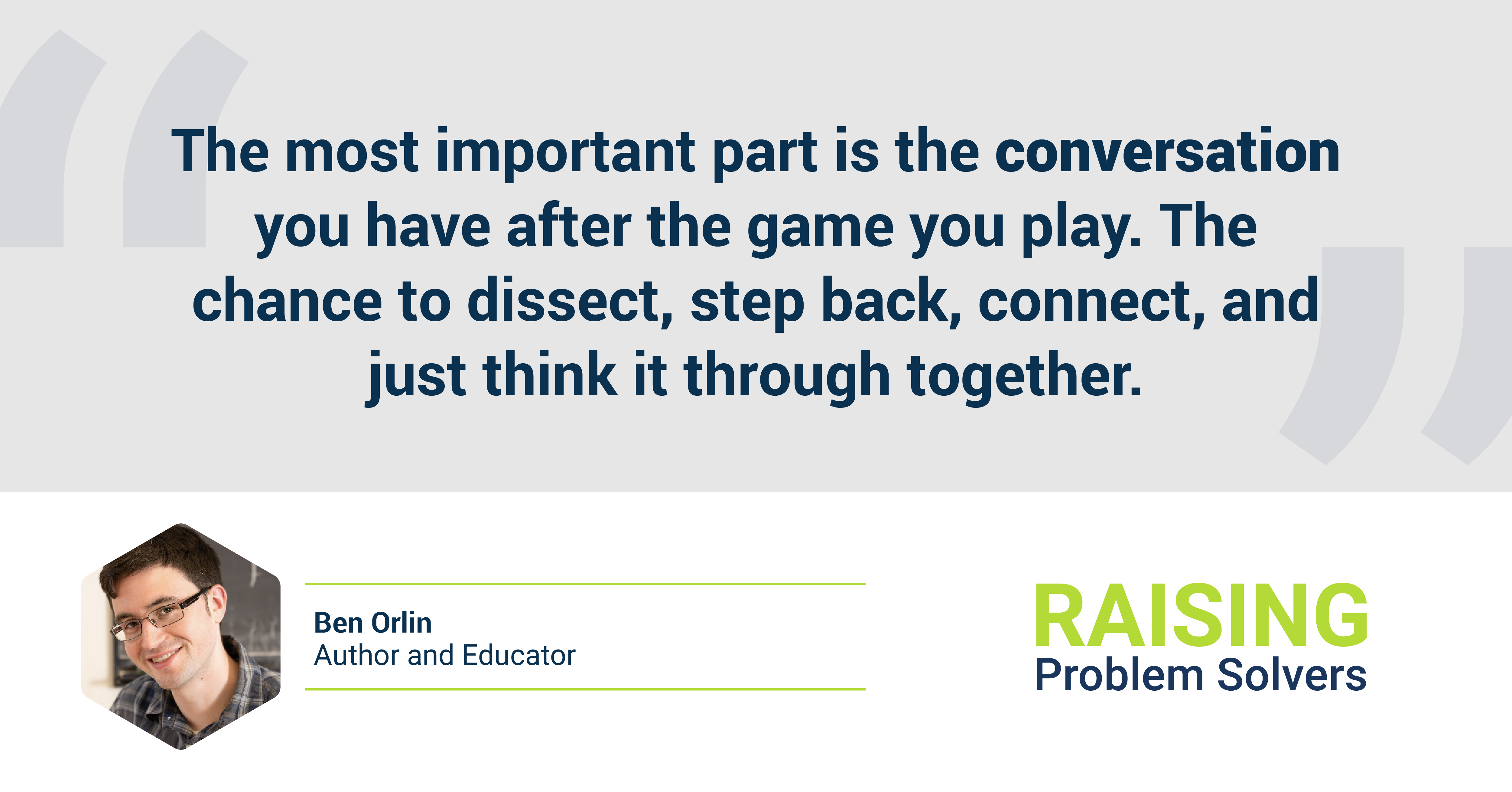 The most important part is the conversation you have after the game you play. The chance to dissect, step back, connect, and just think it through together.

Ben Orlin
Author and Educator

RAISING
Problem Solvers